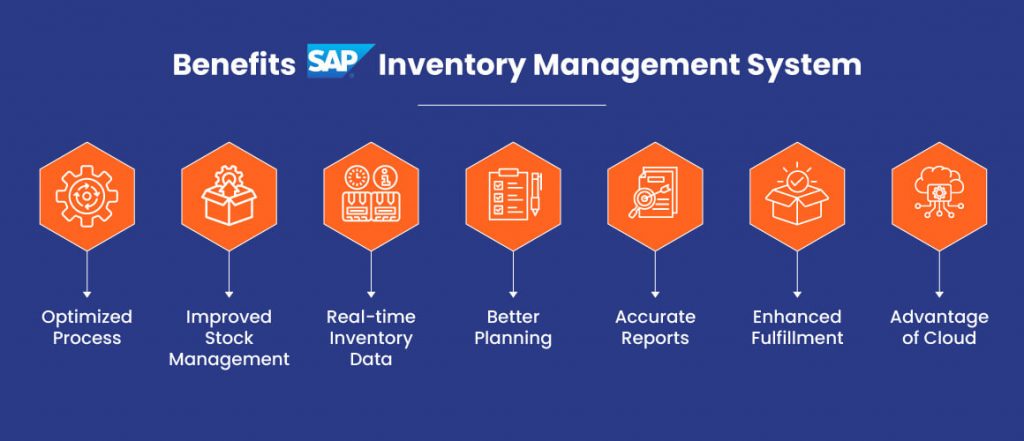 Benefits SAP Inventory Management System

Optimized Process

Improved Stock Management

Real-time Inventory Data

Better Planning

Accurate Reports

Enhanced Fulfillment

Advantage of Cloud